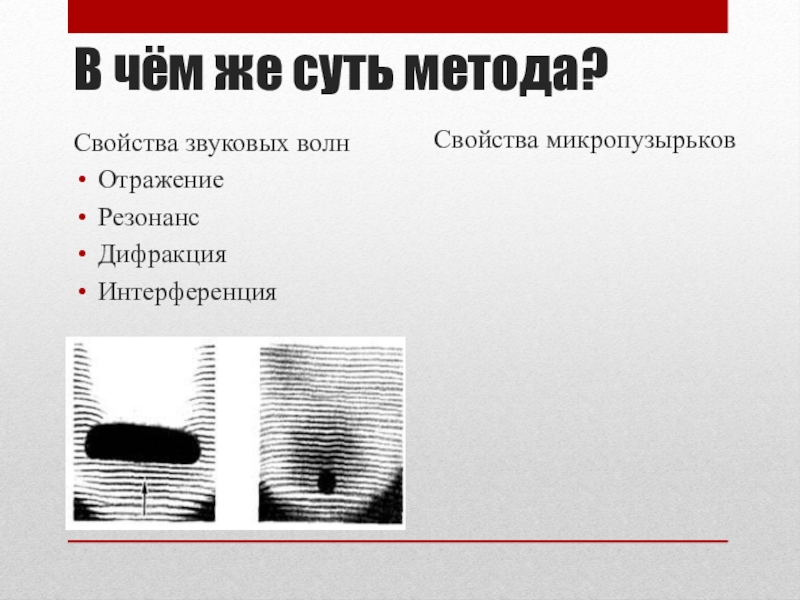 В чём же суть метода?

Свойства звуковых волн
• Отражение
• Резонанс
• Дифракция
• Интерференция

Свойства микропузырьков